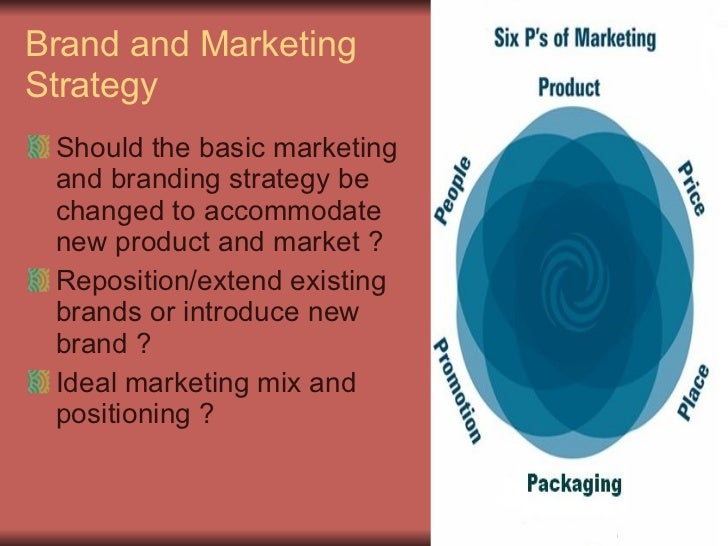 Brand and Marketing Strategy

Should the basic marketing and branding strategy be changed to accommodate new product and market ?

Reposition/extend existing brands or introduce new brand ?

Ideal marketing mix and positioning ?

Six P's of Marketing

Product

Price

Place

Packaging

Promotion

People